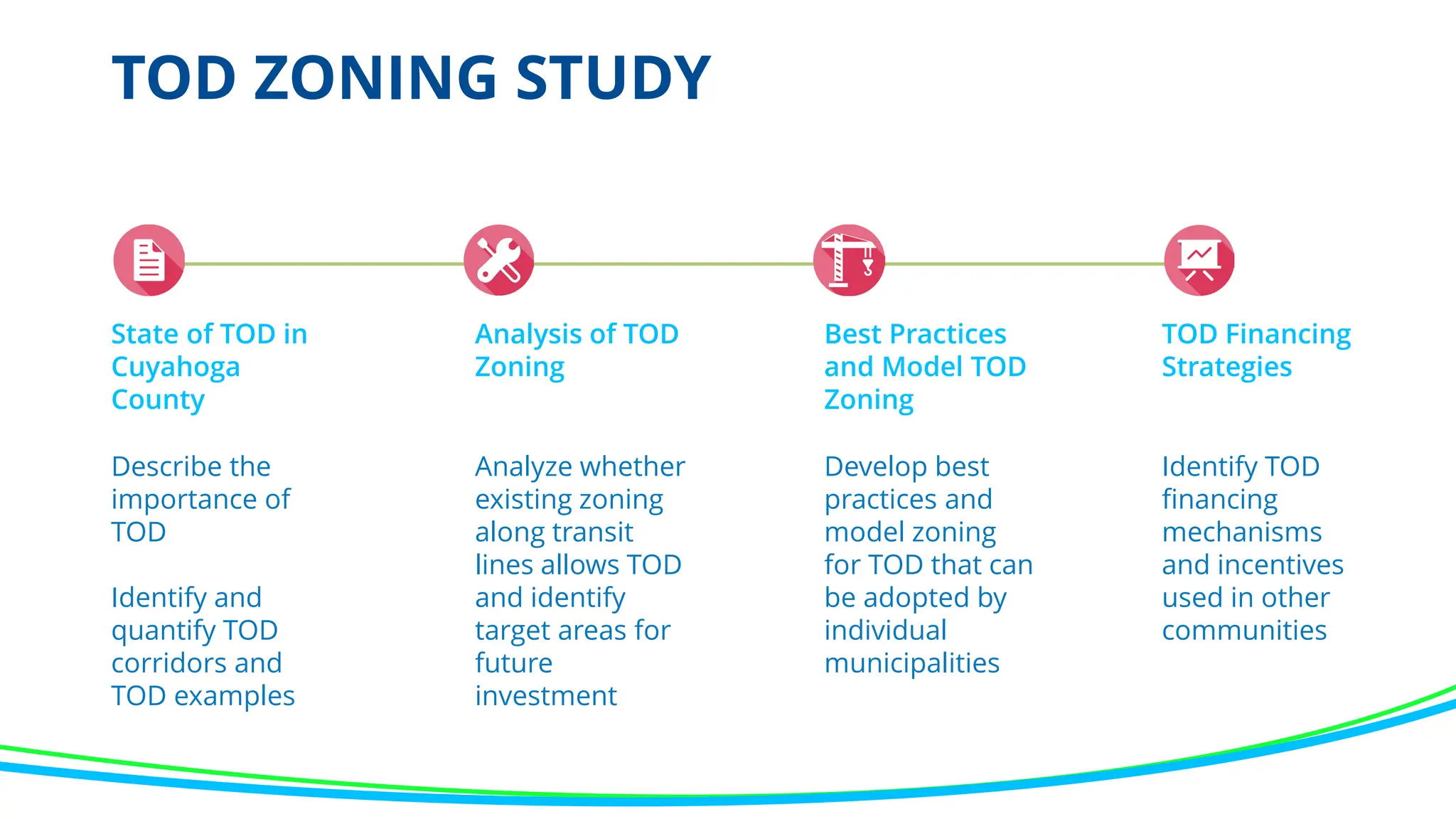 TOD ZONING STUDY

State of TOD in Cuyahoga County

Describe the importance of TOD

Identify and quantify TOD corridors and TOD examples

Analysis of TOD Zoning

Analyze whether existing zoning along transit lines allows TOD and identify target areas for future investment

Best Practices and Model TOD Zoning

Develop best practices and model zoning for TOD that can be adopted by individual municipalities

TOD Financing Strategies

Identify TOD financing mechanisms and incentives used in other communities